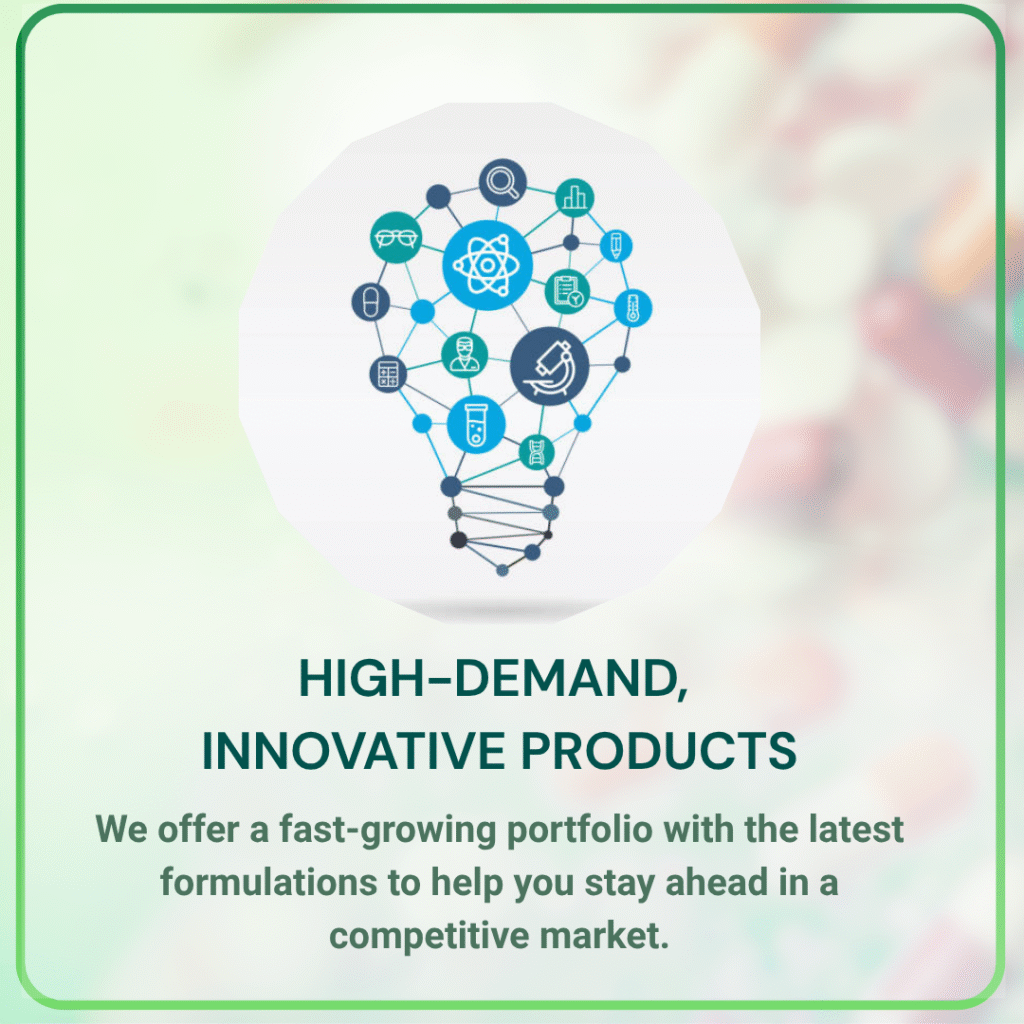 HIGH-DEMAND, INNOVATIVE PRODUCTS

We offer a fast-growing portfolio with the latest formulations to help you stay ahead in a competitive market.